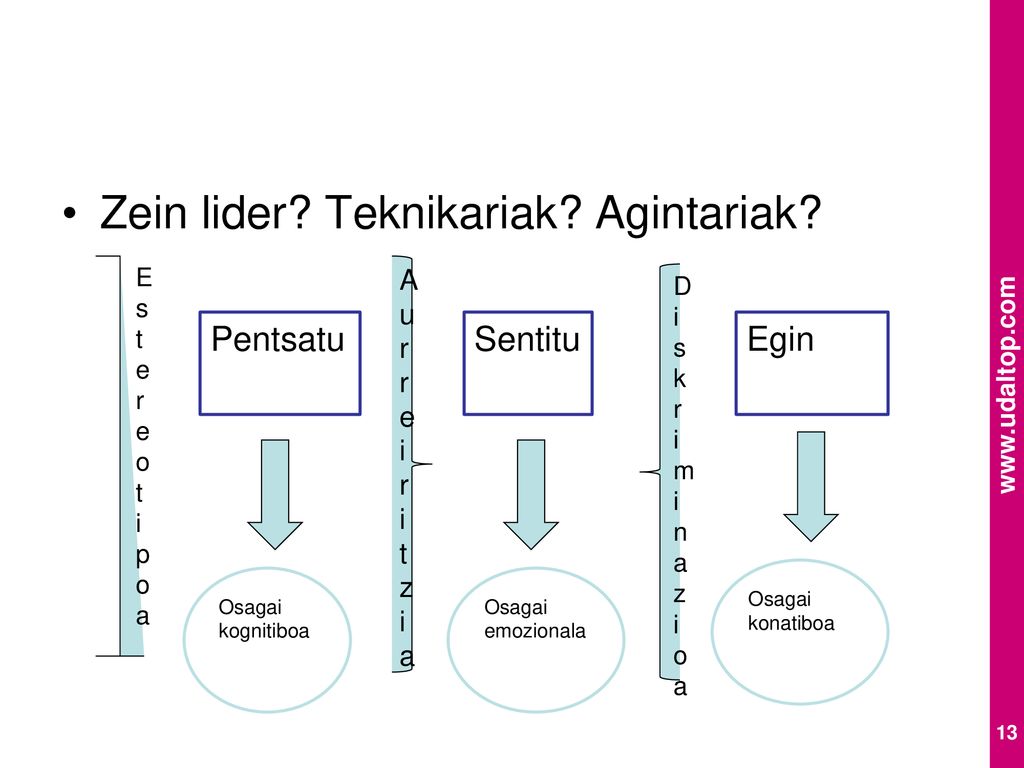 • Zein lider? Teknikariak? Agintariak?

Estereotipoa

Pentsatu

Osagai kognitiboa

Aurreiritzia

Sentitu

Osagai emozionala

Diskriminazioa

Egin

Osagai konatiboa

www.udaltop.com

13